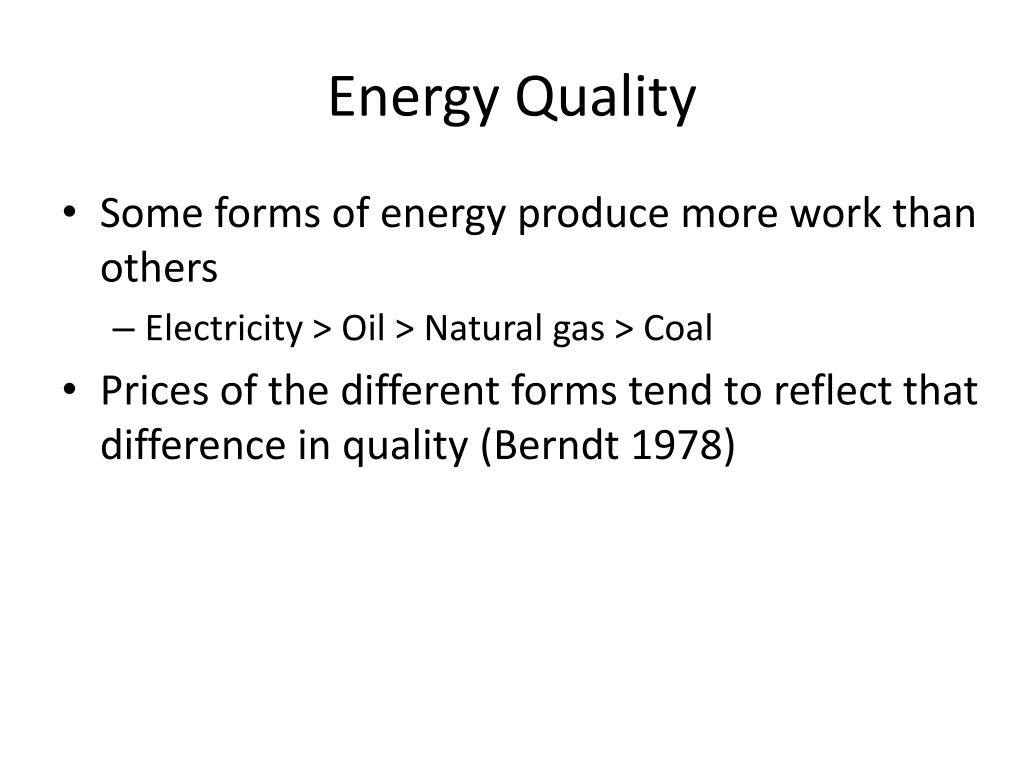 Energy Quality

• Some forms of energy produce more work than others
  – Electricity > Oil > Natural gas > Coal
• Prices of the different forms tend to reflect that difference in quality (Berndt 1978)